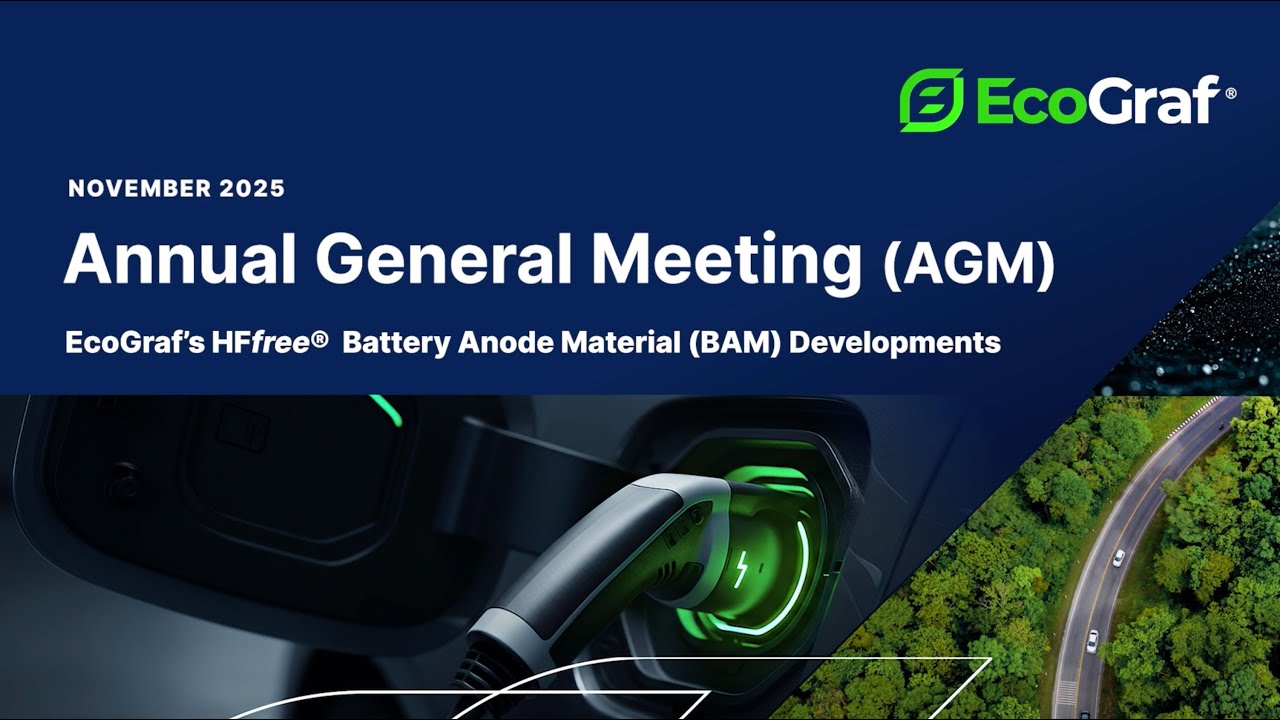 EcoGraf®

NOVEMBER 2025

Annual General Meeting (AGM)

EcoGraf's HFfree® Battery Anode Material (BAM) Developments